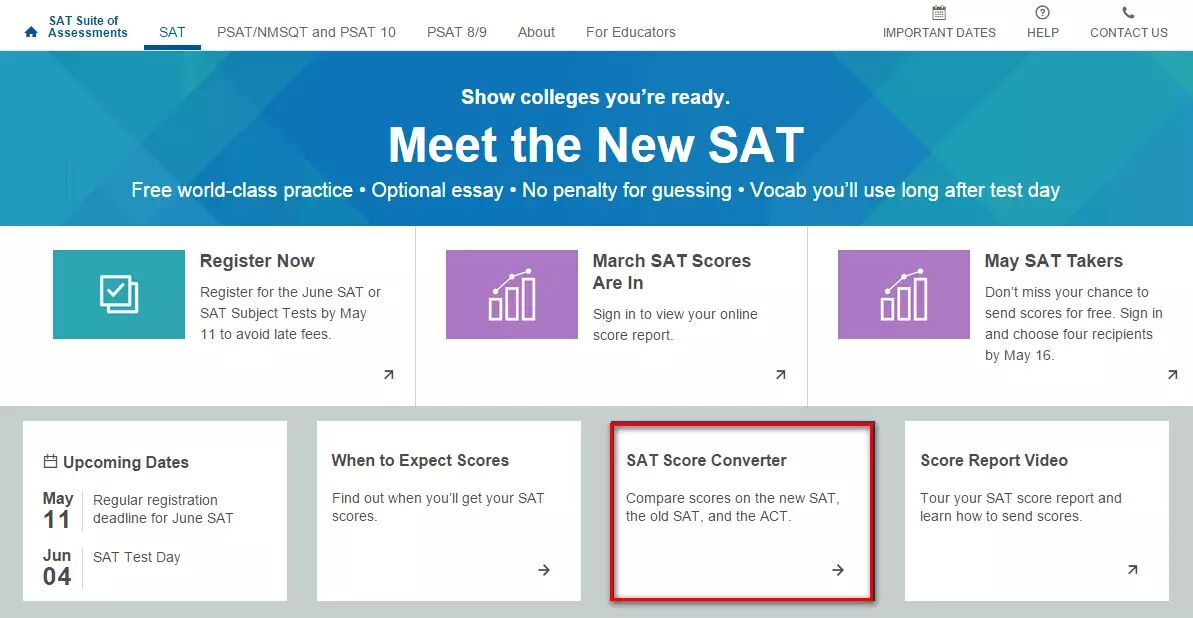 SAT Suite of Assessments SAT PSAT/NMSQT and PSAT 10 PSAT 8/9 About For Educators IMPORTANT DATES HELP CONTACT US

Show colleges you're ready.

Meet the New SAT

Free world-class practice • Optional essay • No penalty for guessing • Vocab you'll use long after test day

Register Now

Register for the June SAT or SAT Subject Tests by May 11 to avoid late fees.

March SAT Scores Are In

Sign in to view your online score report.

May SAT Takers

Don't miss your chance to send scores for free. Sign in and choose four recipients by May 16.

Upcoming Dates

May 11 Regular registration deadline for June SAT

Jun 04 SAT Test Day

When to Expect Scores

Find out when you'll get your SAT scores.

SAT Score Converter

Compare scores on the new SAT, the old SAT, and the ACT.

Score Report Video

Tour your SAT score report and learn how to send scores.